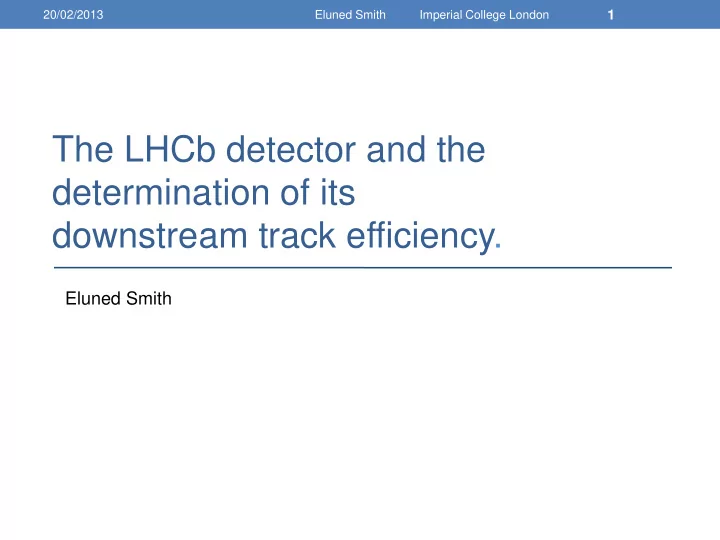 20/02/2013 Eluned Smith Imperial College London 1

The LHCb detector and the determination of its downstream track efficiency.

Eluned Smith